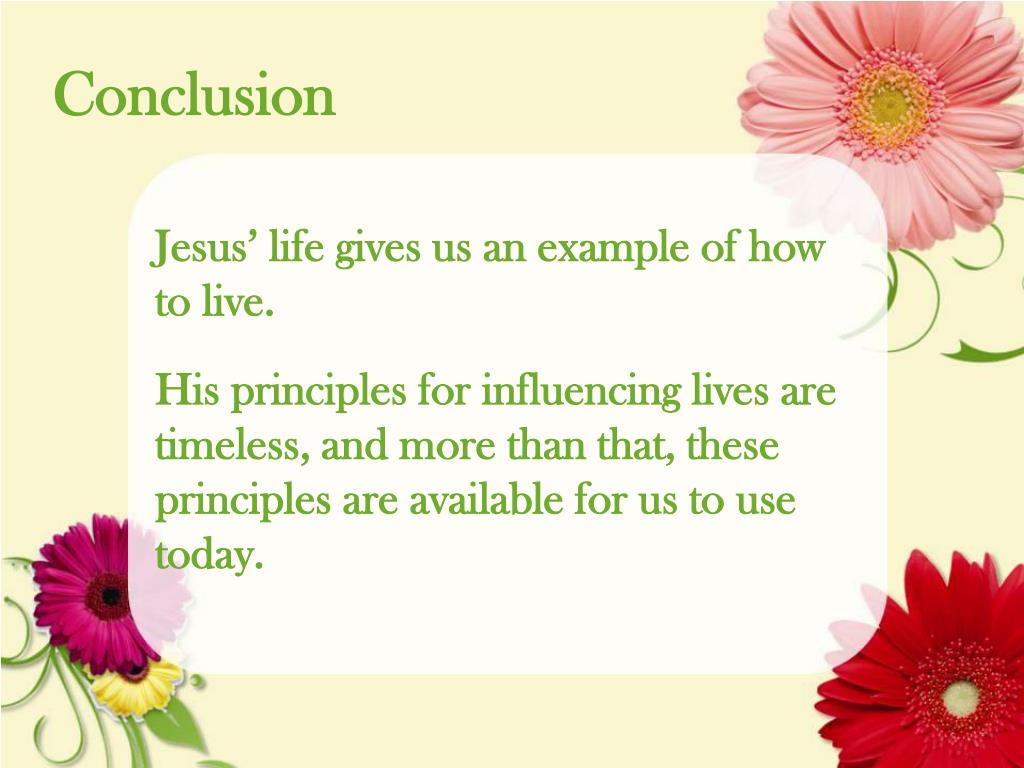 Conclusion

Jesus’ life gives us an example of how to live.

His principles for influencing lives are timeless, and more than that, these principles are available for us to use today.